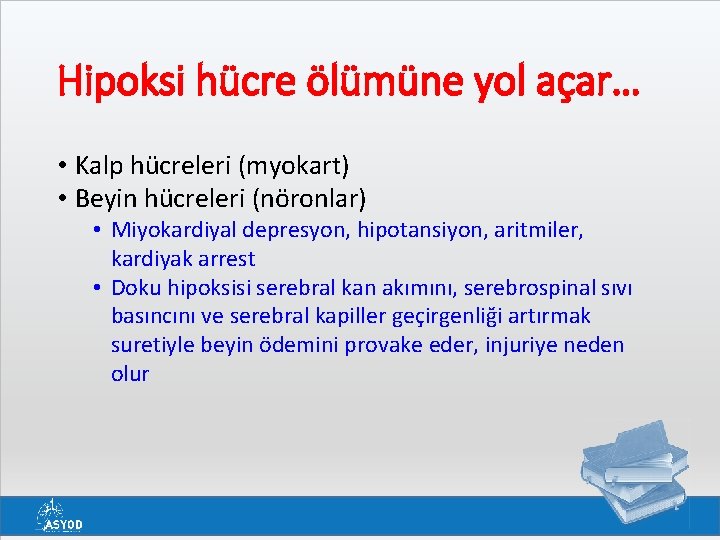 Hipoksi hücre ölümüne yol açar…

• Kalp hücreleri (myokart)
• Beyin hücreleri (nöronlar)
  • Miyokardiyal depresyon, hipotansiyon, aritmiler, kardiyak arrest
  • Doku hipoksisi serebral kan akımını, serebrospinal sıvı basıncını ve serebral kapiller geçirgenliği artırmak suretiyle beyin ödemini provake eder, injuriye neden olur

ASYOD